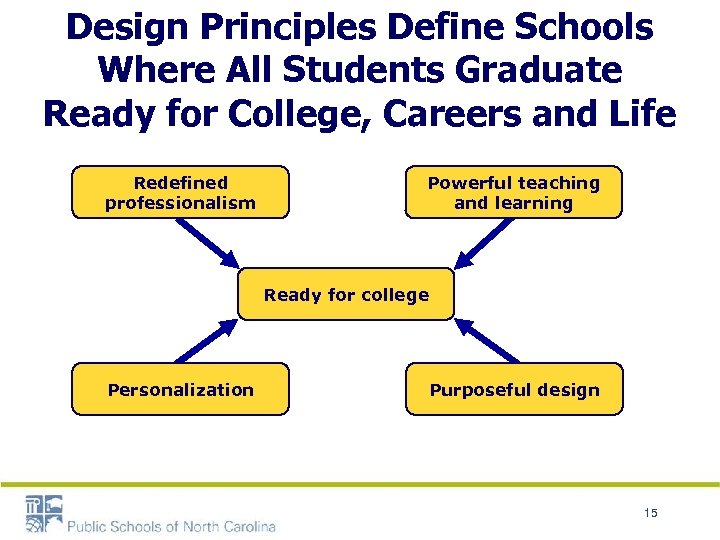 Design Principles Define Schools Where All Students Graduate Ready for College, Careers and Life

Redefined professionalism

Powerful teaching and learning

Ready for college

Personalization

Purposeful design

Public Schools of North Carolina

15